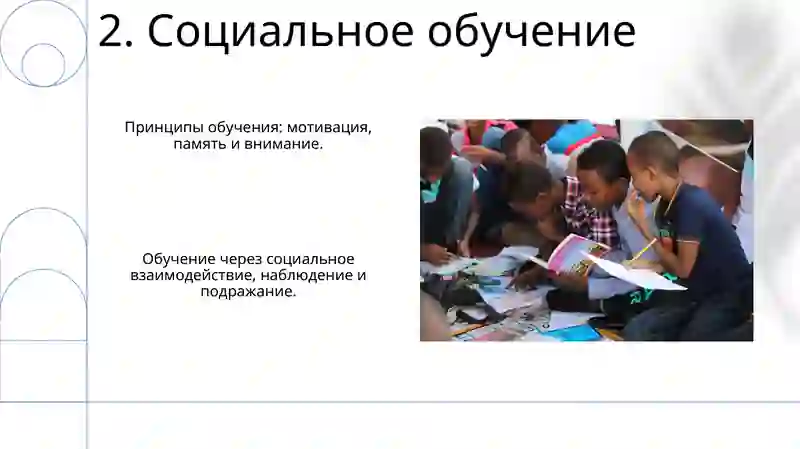 2. Социальное обучение

Принципы обучения: мотивация, память и внимание.

Обучение через социальное взаимодействие, наблюдение и подражание.